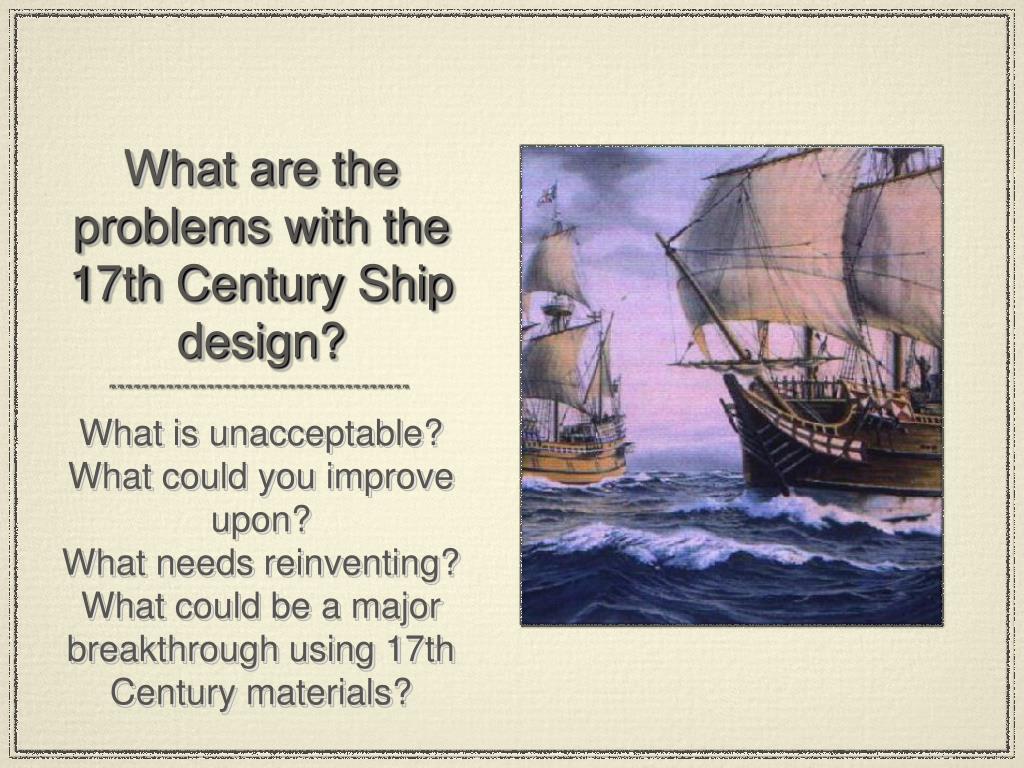 What are the problems with the 17th Century Ship design?

What is unacceptable?
What could you improve upon?
What needs reinventing?
What could be a major breakthrough using 17th Century materials?